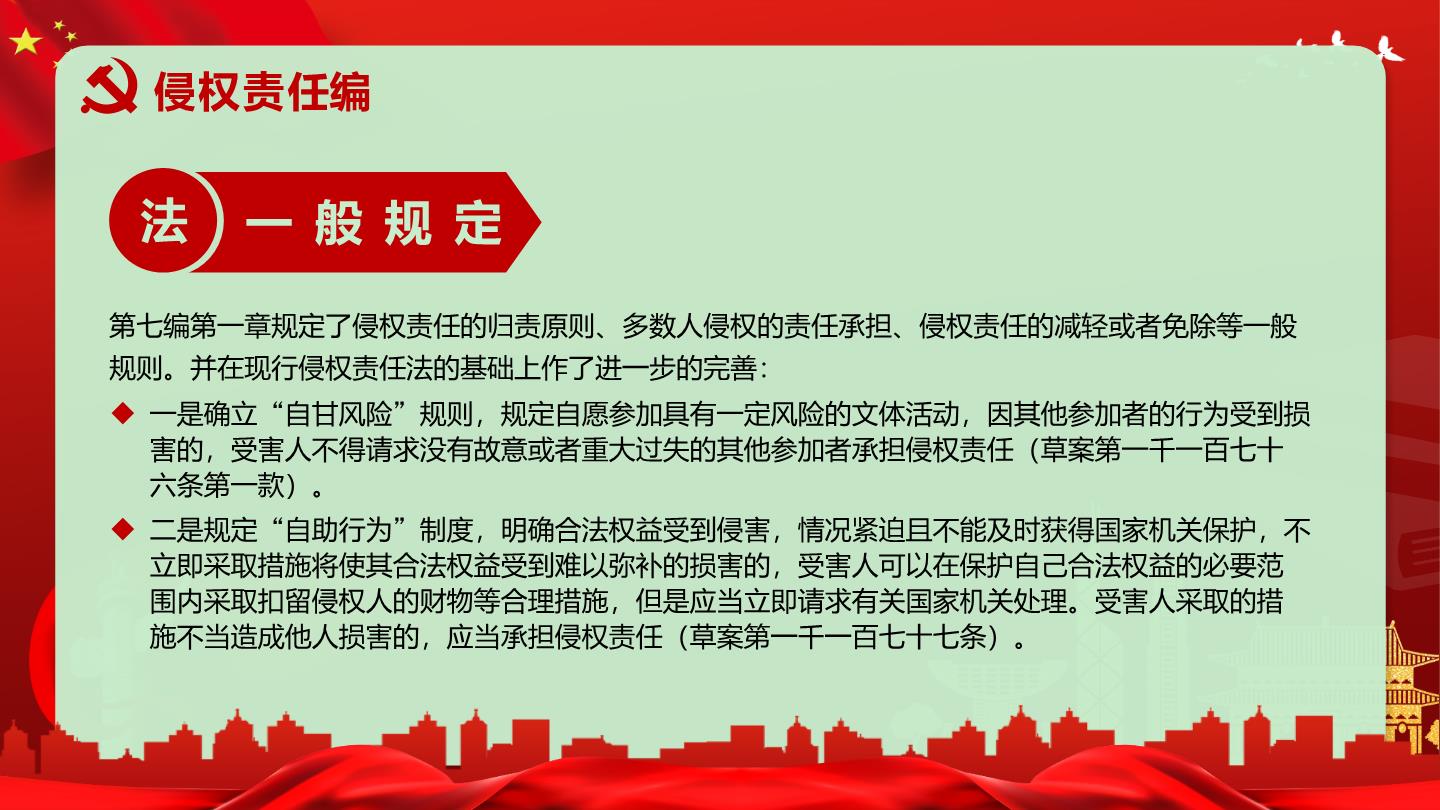 侵权责任编

法

一般规定

第七编第一章规定了侵权责任的归责原则、多数人侵权的责任承担、侵权责任的减轻或者免除等一般规则。并在现行侵权责任法的基础上作了进一步的完善：

◆ 一是确立“自甘风险”规则，规定自愿参加具有一定风险的文体活动，因其他参加者的行为受到损害的，受害人不得请求没有故意或者重大过失的其他参加者承担侵权责任（草案第一千一百七十六条第一款）。

◆ 二是规定“自助行为”制度，明确合法权益受到侵害，情况紧迫且不能及时获得国家机关保护，不立即采取措施将使其合法权益受到难以弥补的损害的，受害人可以在保护自己合法权益的必要范围内采取扣留侵权人的财物等合理措施，但是应当立即请求有关国家机关处理。受害人采取的措施不当造成他人损害的，应当承担侵权责任（草案第一千一百七十七条）。